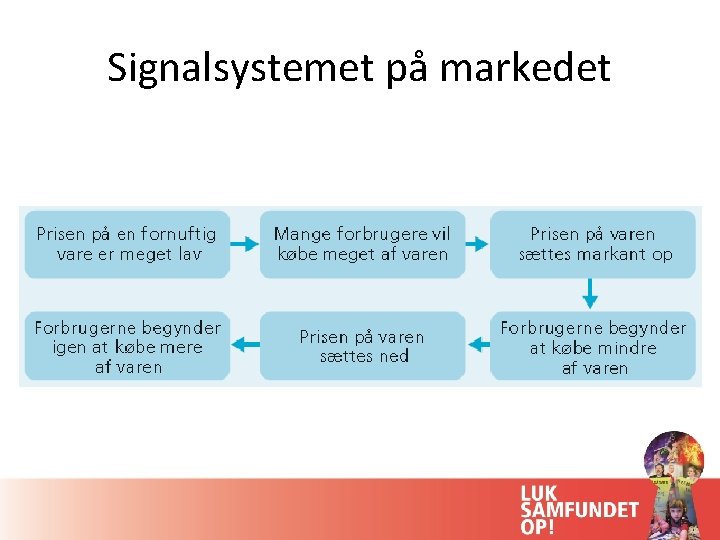 Signalsystemet på markedet

Prisen på en fornuftig vare er meget lav

Mange forbrugere vil købe meget af varen

Prisen på varen sættes markant op

Forbrugerne begynder at købe mindre af varen

Prisen på varen sættes ned

Forbrugerne begynder igen at købe mere af varen

LUK SAMFUNDET OP!